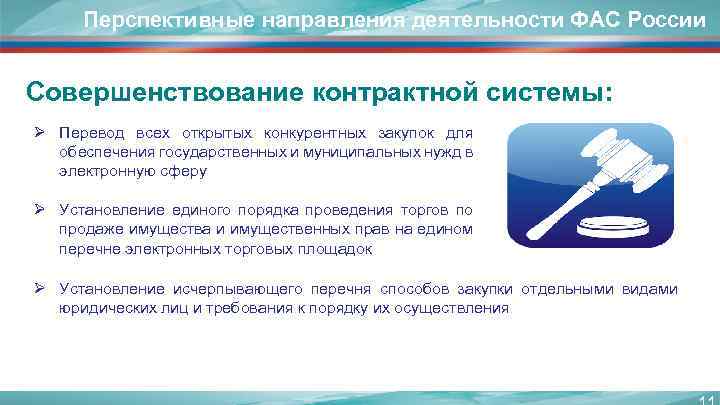 Перспективные направления деятельности ФАС России

Совершенствование контрактной системы:

➢ Перевод всех открытых конкурентных закупок для обеспечения государственных и муниципальных нужд в электронную сферу

➢ Установление единого порядка проведения торгов по продаже имущества и имущественных прав на едином перечне электронных торговых площадок

➢ Установление исчерпывающего перечня способов закупки отдельными видами юридических лиц и требования к порядку их осуществления

11